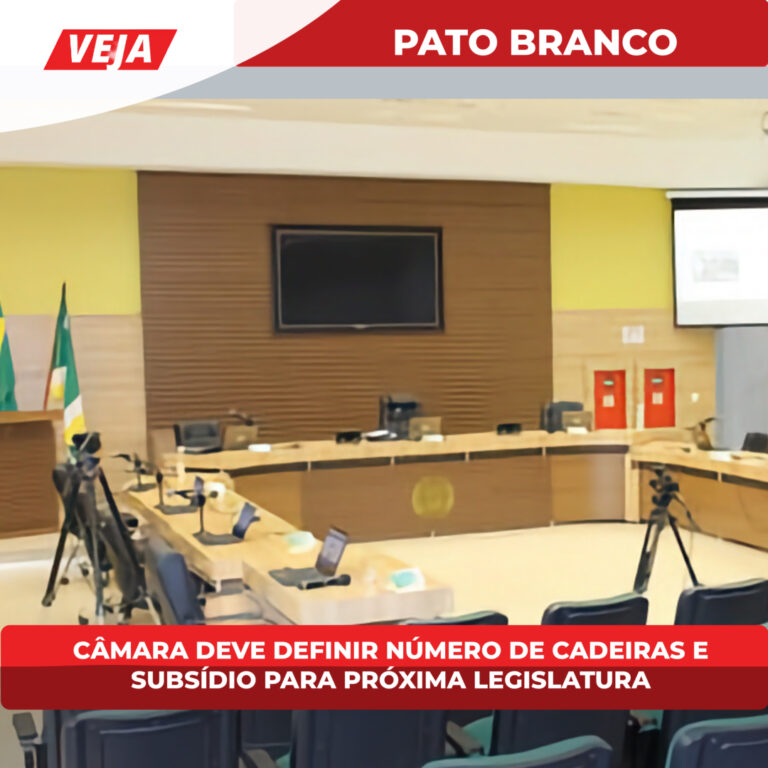 VEJA

PATO BRANCO

CÂMARA DEVE DEFINIR NÚMERO DE CADEIRAS E SUBSÍDIO PARA PRÓXIMA LEGISLATURA